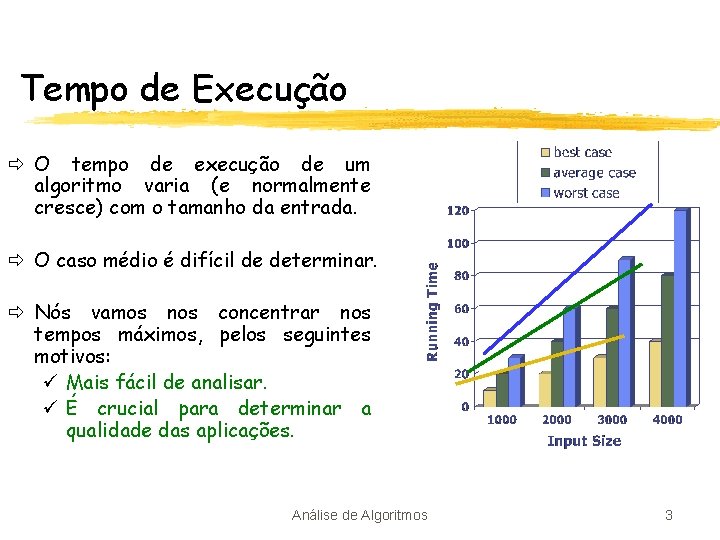 Tempo de Execução

⇨ O tempo de execução de um algoritmo varia (e normalmente cresce) com o tamanho da entrada.

⇨ O caso médio é difícil de determinar.

⇨ Nós vamos nos concentrar nos tempos máximos, pelos seguintes motivos:
✓ Mais fácil de analisar.
✓ É crucial para determinar a qualidade das aplicações.

best case
average case
worst case

Running Time
120
100
80
60
40
20
0
1000 2000 3000 4000
Input Size

Análise de Algoritmos 3